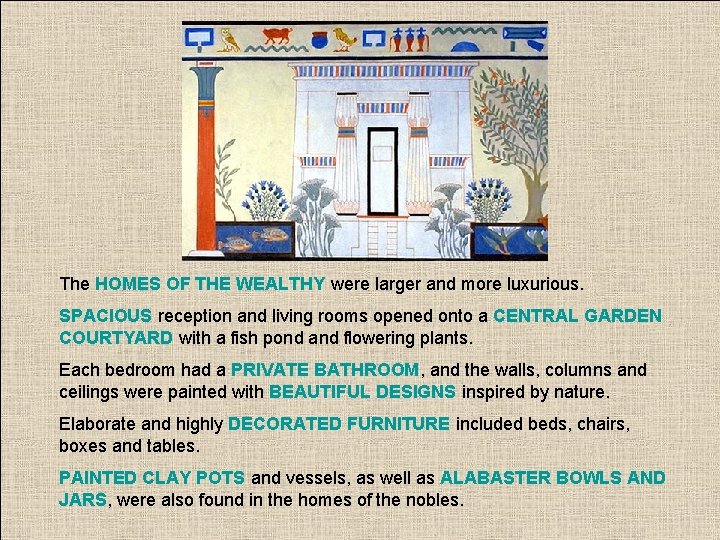 The HOMES OF THE WEALTHY were larger and more luxurious.

SPACIOUS reception and living rooms opened onto a CENTRAL GARDEN COURTYARD with a fish pond and flowering plants.

Each bedroom had a PRIVATE BATHROOM, and the walls, columns and ceilings were painted with BEAUTIFUL DESIGNS inspired by nature.

Elaborate and highly DECORATED FURNITURE included beds, chairs, boxes and tables.

PAINTED CLAY POTS and vessels, as well as ALABASTER BOWLS AND JARS, were also found in the homes of the nobles.